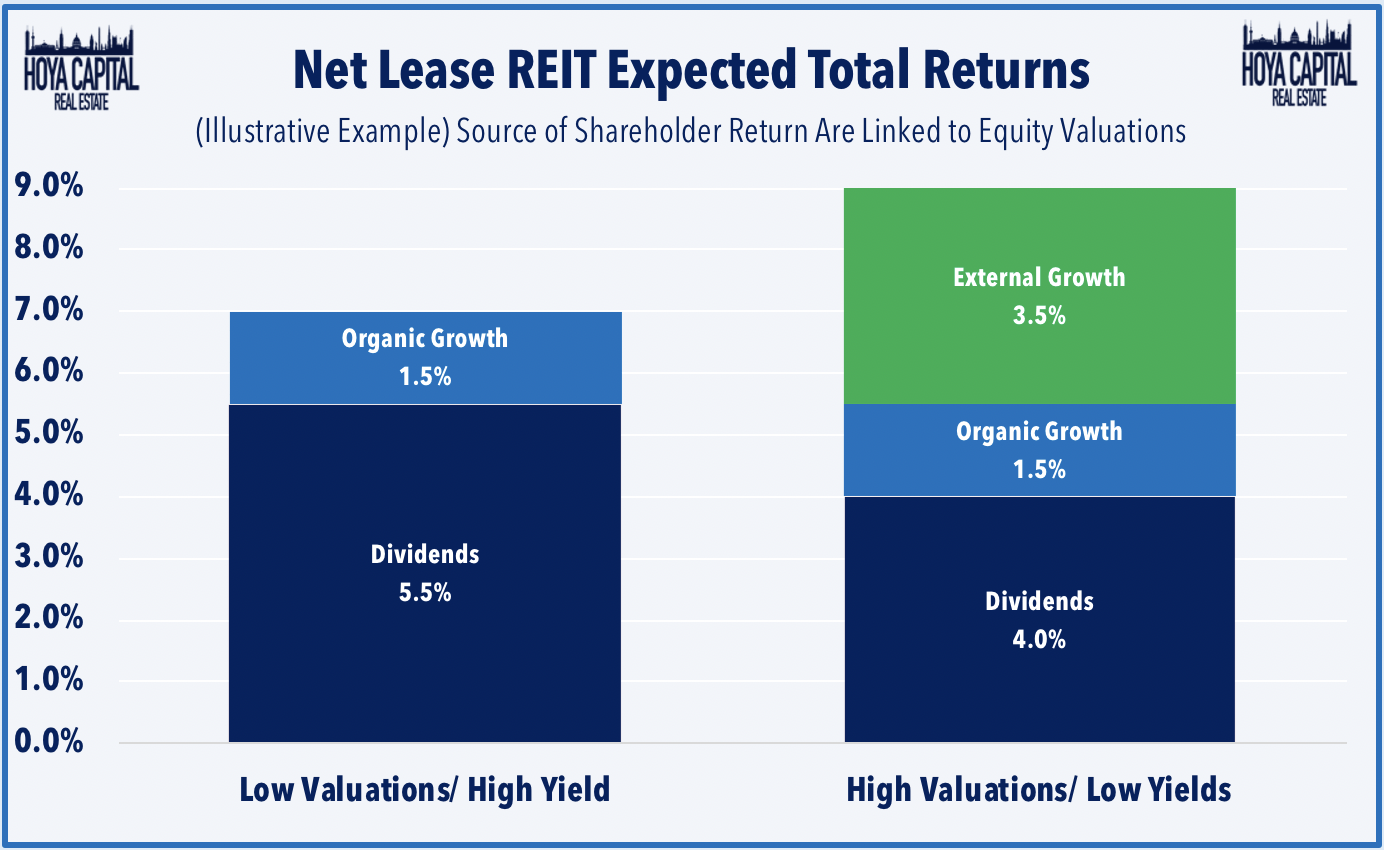 HOYA CAPITAL REAL ESTATE

Net Lease REIT Expected Total Returns

HOYA CAPITAL REAL ESTATE

(Illustrative Example) Source of Shareholder Return Are Linked to Equity Valuations

9.0%
8.0%
7.0%
6.0%
5.0%
4.0%
3.0%
2.0%
1.0%
0.0%

Organic Growth
1.5%

Dividends
5.5%

External Growth
3.5%

Organic Growth
1.5%

Dividends
4.0%

Low Valuations/ High Yield

High Valuations/ Low Yields